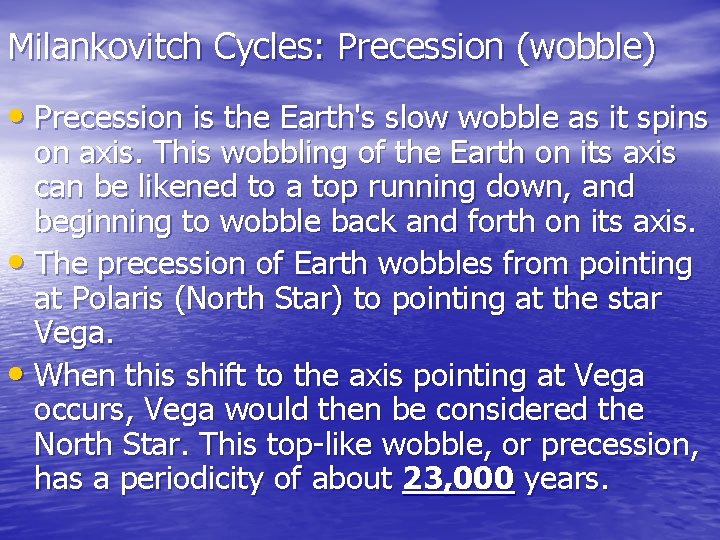 Milankovitch Cycles: Precession (wobble)

• Precession is the Earth's slow wobble as it spins on axis. This wobbling of the Earth on its axis can be likened to a top running down, and beginning to wobble back and forth on its axis.
• The precession of Earth wobbles from pointing at Polaris (North Star) to pointing at the star Vega.
• When this shift to the axis pointing at Vega occurs, Vega would then be considered the North Star. This top-like wobble, or precession, has a periodicity of about 23,000 years.